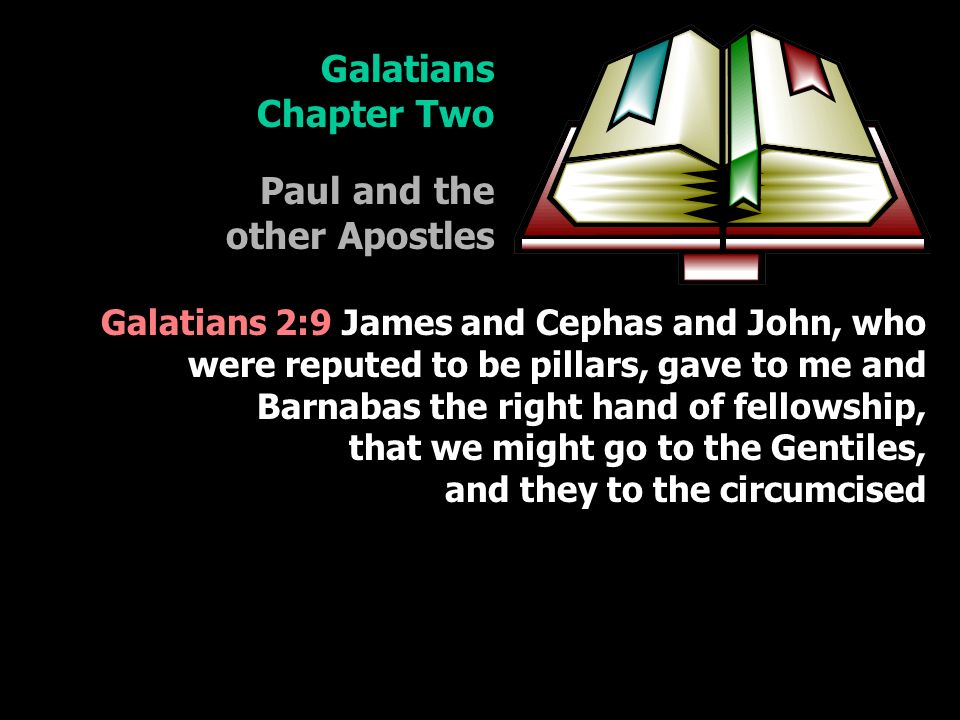 Galatians
Chapter Two

Paul and the other Apostles

Galatians 2:9 James and Cephas and John, who were reputed to be pillars, gave to me and Barnabas the right hand of fellowship, that we might go to the Gentiles, and they to the circumcised